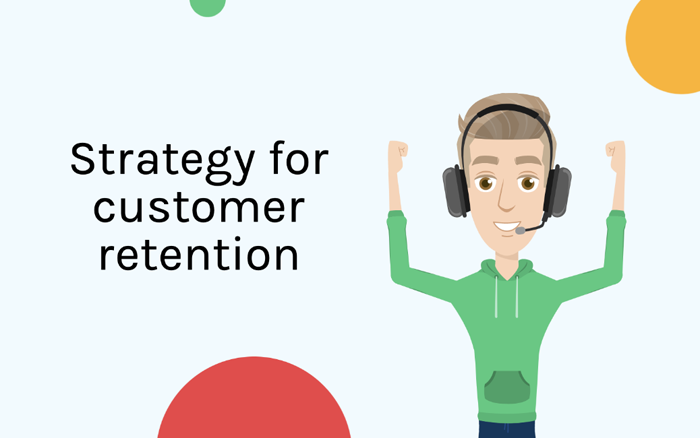 Strategy for customer retention